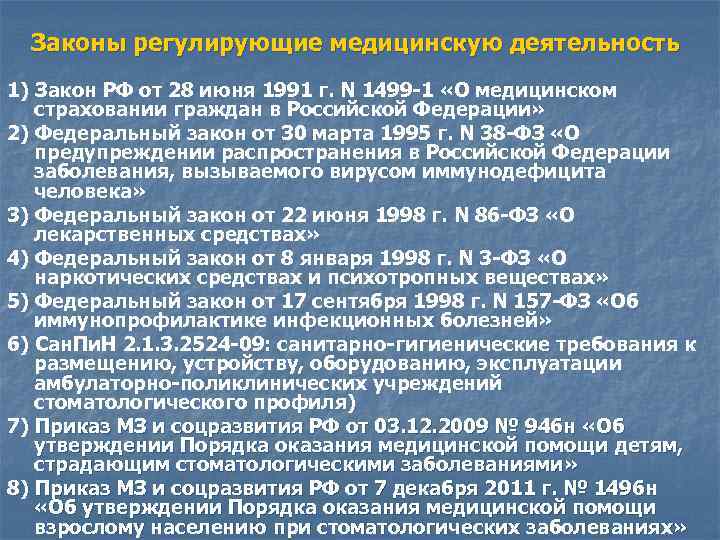 Законы регулирующие медицинскую деятельность

1) Закон РФ от 28 июня 1991 г. N 1499-1 «О медицинском страховании граждан в Российской Федерации»

2) Федеральный закон от 30 марта 1995 г. N 38-ФЗ «О предупреждении распространения в Российской Федерации заболевания, вызываемого вирусом иммунодефицита человека»

3) Федеральный закон от 22 июня 1998 г. N 86-ФЗ «О лекарственных средствах»

4) Федеральный закон от 8 января 1998 г. N 3-ФЗ «О наркотических средствах и психотропных веществах»

5) Федеральный закон от 17 сентября 1998 г. N 157-ФЗ «Об иммунопрофилактике инфекционных болезней»

6) СанПиН 2.1.3.2524-09: санитарно-гигиенические требования к размещению, устройству, оборудованию, эксплуатации амбулаторно-поликлинических учреждений стоматологического профиля)

7) Приказ МЗ и соцразвития РФ от 03.12.2009 № 946н «Об утверждении Порядка оказания медицинской помощи детям, страдающим стоматологическими заболеваниями»

8) Приказ МЗ и соцразвития РФ от 7 декабря 2011 г. № 1496н «Об утверждении Порядка оказания медицинской помощи взрослому населению при стоматологических заболеваниях»